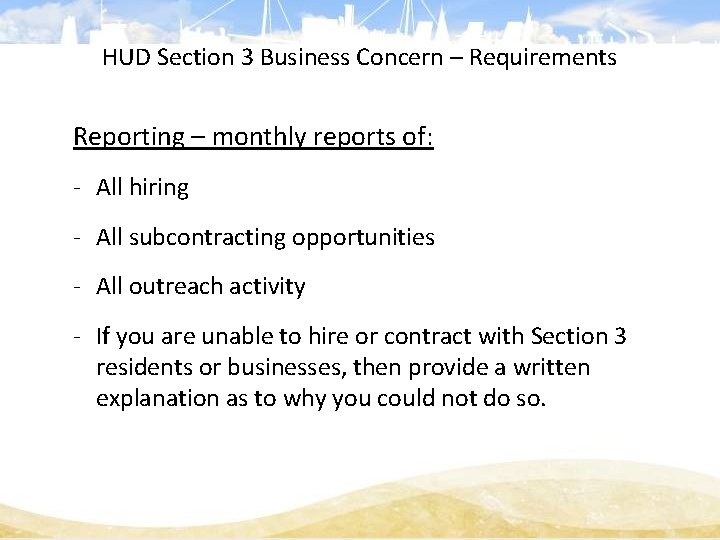 HUD Section 3 Business Concern – Requirements

Reporting – monthly reports of:

- All hiring

- All subcontracting opportunities

- All outreach activity

- If you are unable to hire or contract with Section 3 residents or businesses, then provide a written explanation as to why you could not do so.